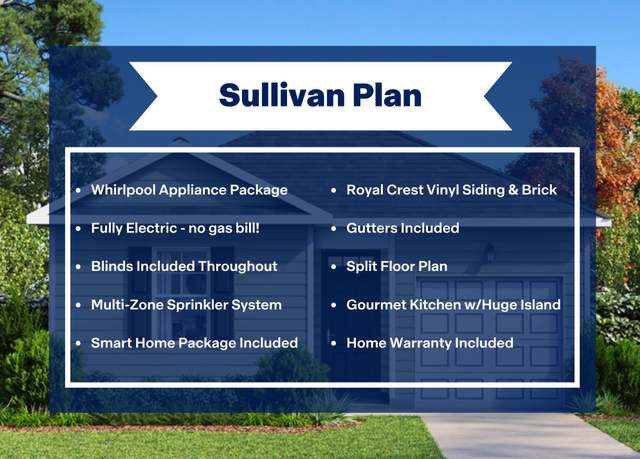 Sullivan Plan

• Whirlpool Appliance Package
• Fully Electric - no gas bill!
• Blinds Included Throughout
• Multi-Zone Sprinkler System
• Smart Home Package Included

• Royal Crest Vinyl Siding & Brick
• Gutters Included
• Split Floor Plan
• Gourmet Kitchen w/Huge Island
• Home Warranty Included